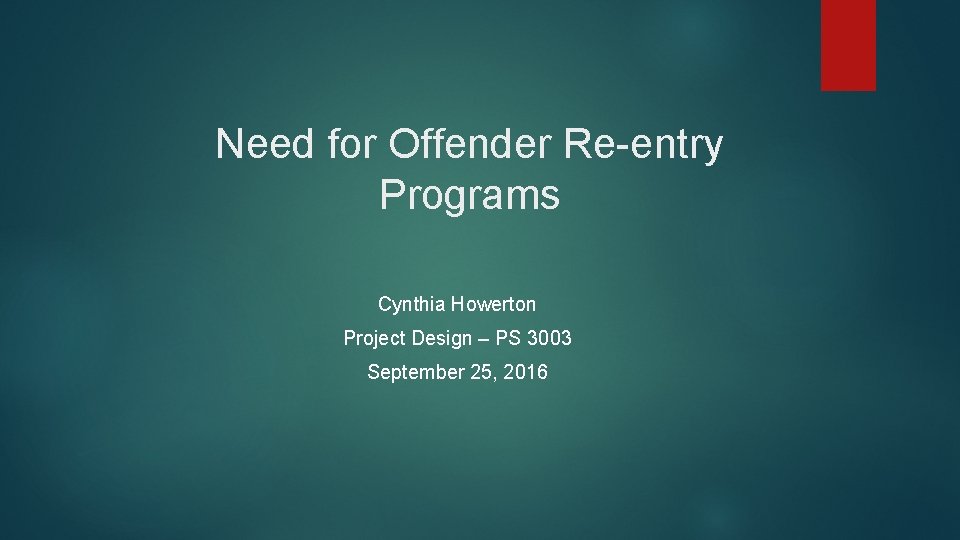 Need for Offender Re-entry Programs

Cynthia Howerton

Project Design – PS 3003

September 25, 2016